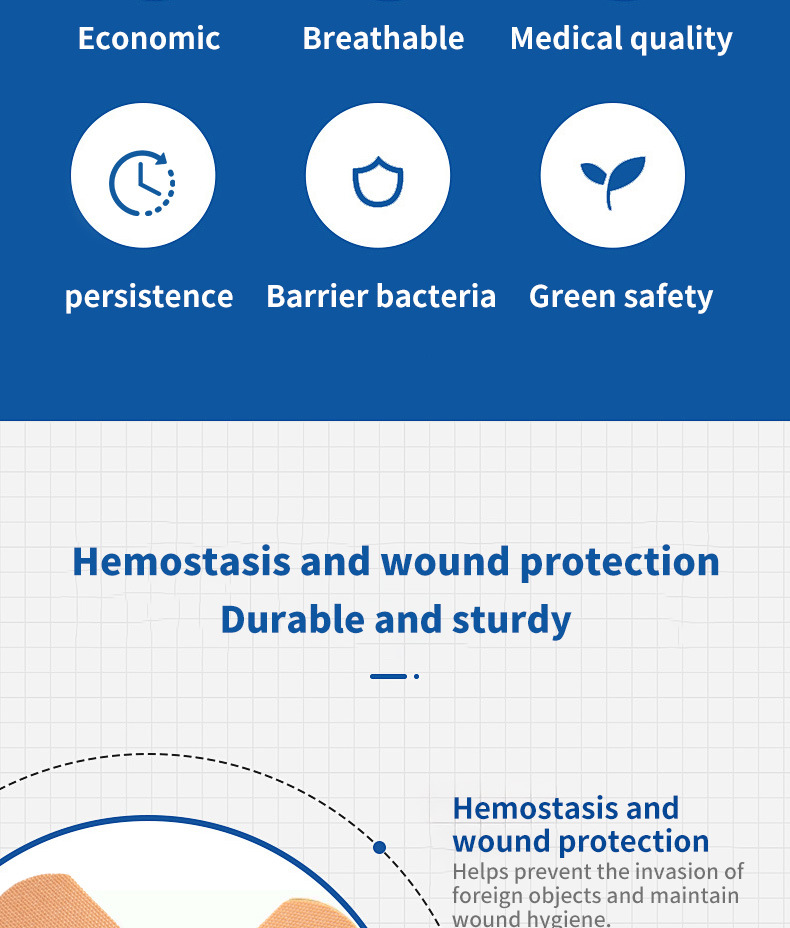 Economic Breathable Medical quality

persistence Barrier bacteria Green safety

Hemostasis and wound protection
Durable and sturdy

Hemostasis and wound protection
Helps prevent the invasion of foreign objects and maintain wound hygiene.